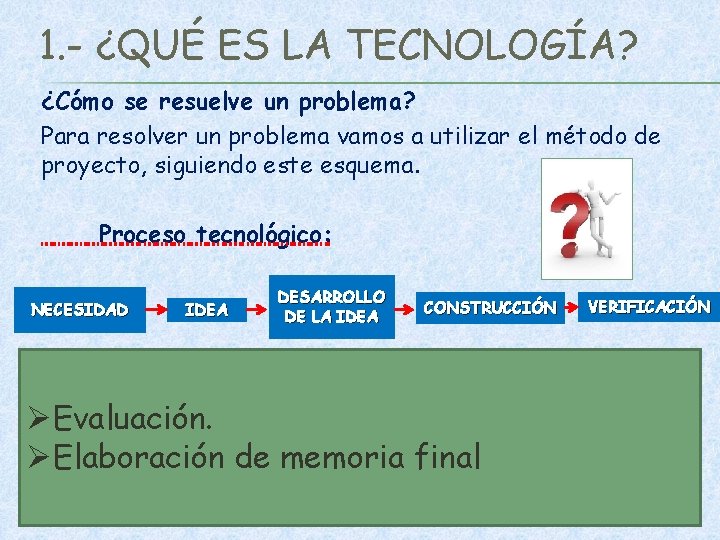 1.- ¿QUÉ ES LA TECNOLOGÍA?

¿Cómo se resuelve un problema?

Para resolver un problema vamos a utilizar el método de proyecto, siguiendo este esquema.

Proceso tecnológico:

NECESIDAD → IDEA → DESARROLLO DE LA IDEA → CONSTRUCCIÓN → VERIFICACIÓN

➢Evaluación.
➢Elaboración de memoria final